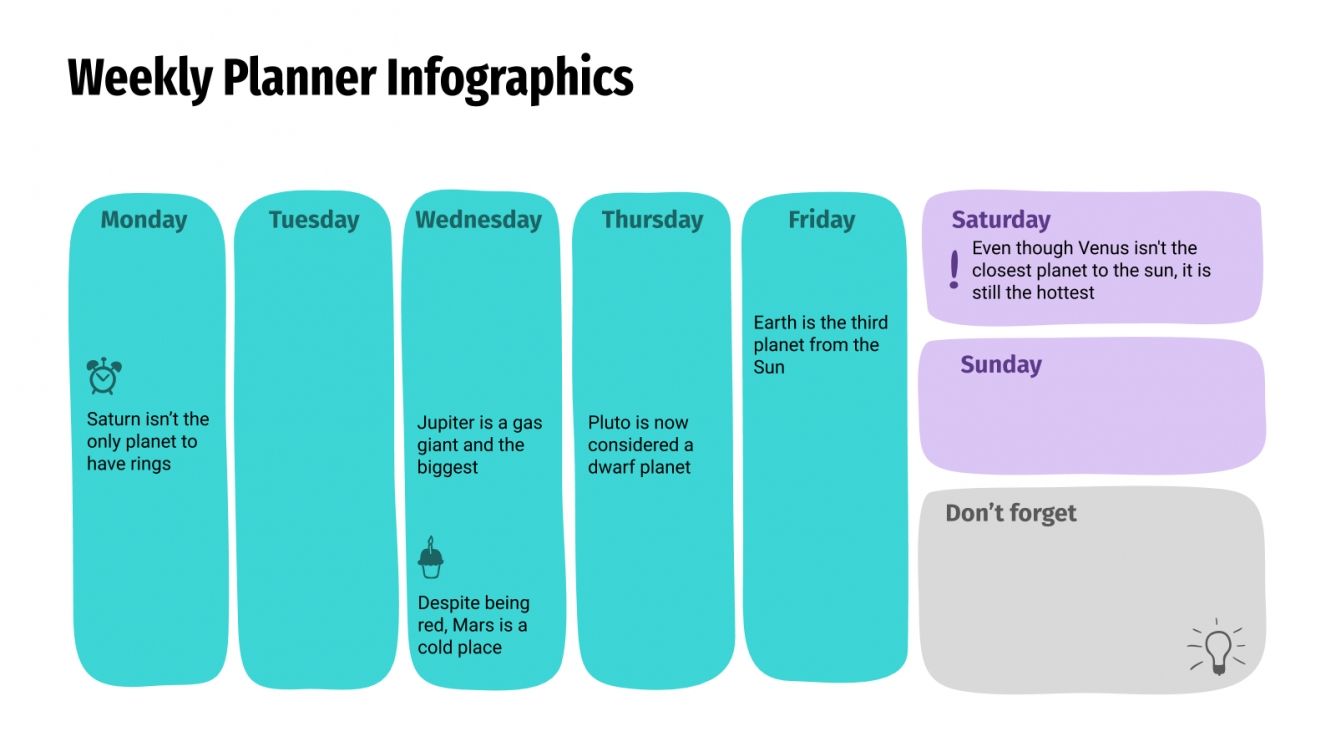 Weekly Planner Infographics

Monday

Saturn isn't the only planet to have rings

Tuesday

Wednesday

Jupiter is a gas giant and the biggest

Despite being red, Mars is a cold place

Thursday

Pluto is now considered a dwarf planet

Friday

Earth is the third planet from the Sun

Saturday

Even though Venus isn't the closest planet to the sun, it is still the hottest

Sunday

Don't forget